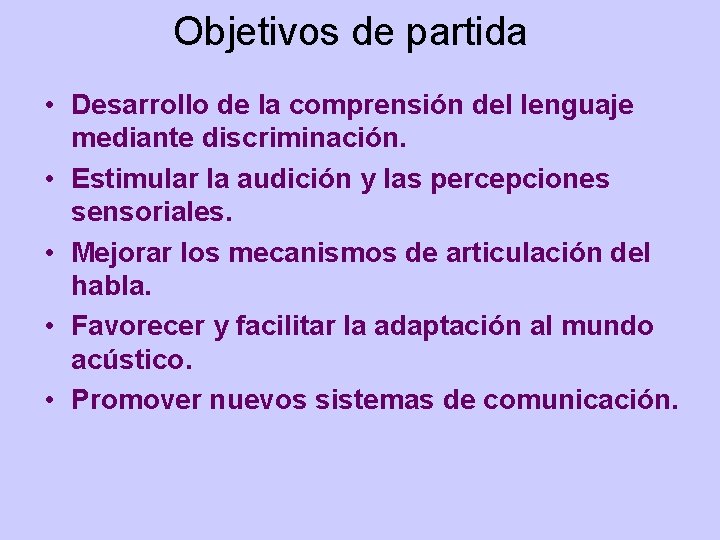 Objetivos de partida

• Desarrollo de la comprensión del lenguaje mediante discriminación.
• Estimular la audición y las percepciones sensoriales.
• Mejorar los mecanismos de articulación del habla.
• Favorecer y facilitar la adaptación al mundo acústico.
• Promover nuevos sistemas de comunicación.